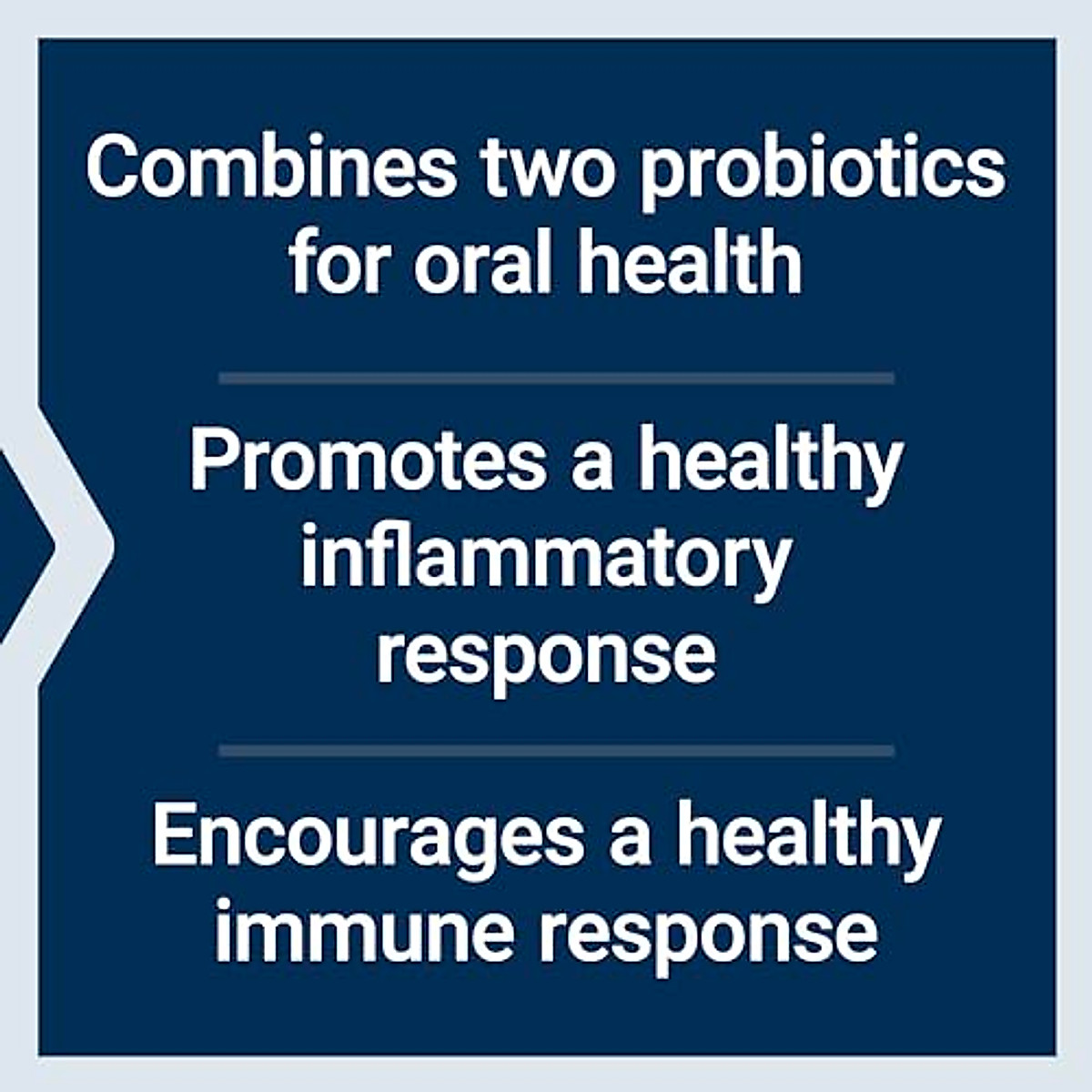 Combines two probiotics for oral health

Promotes a healthy inflammatory response

Encourages a healthy immune response